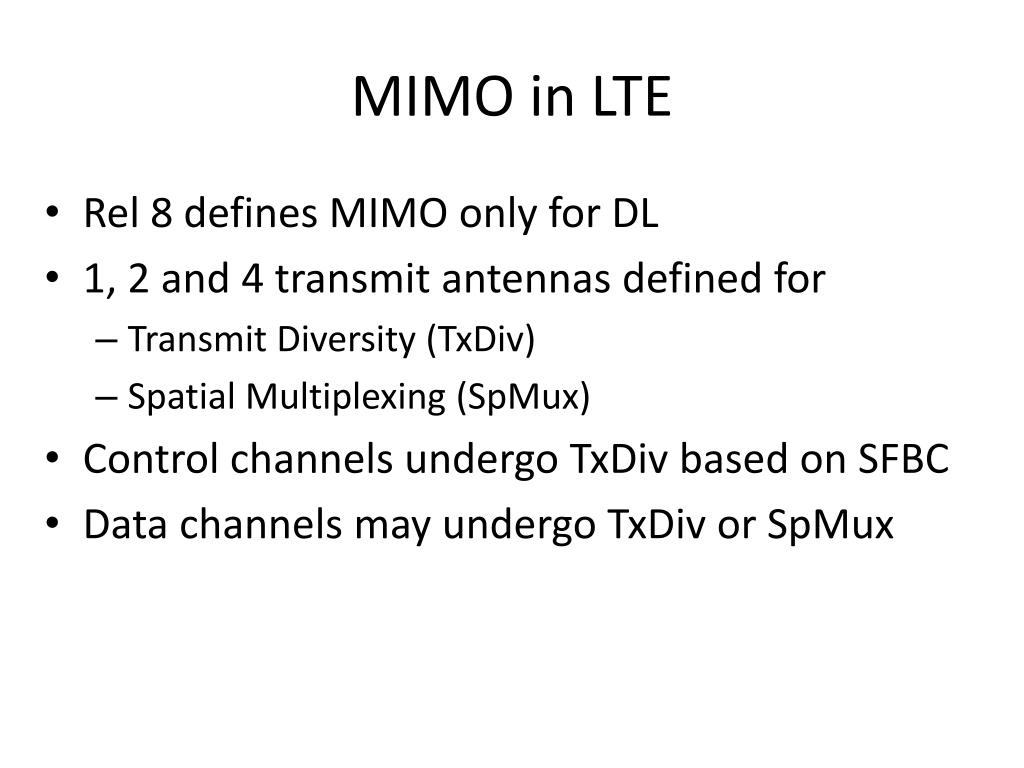 MIMO in LTE

• Rel 8 defines MIMO only for DL
• 1, 2 and 4 transmit antennas defined for
  – Transmit Diversity (TxDiv)
  – Spatial Multiplexing (SpMux)
• Control channels undergo TxDiv based on SFBC
• Data channels may undergo TxDiv or SpMux